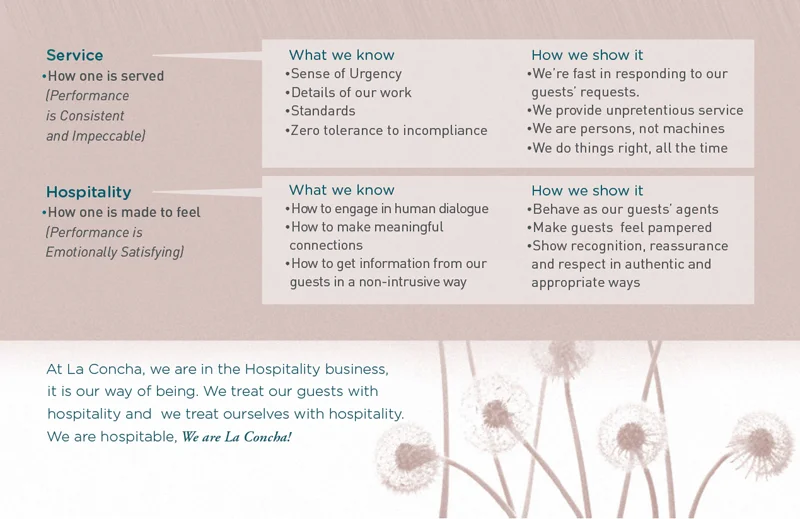 Service
•How one is served
(Performance is Consistent and Impeccable)

What we know
•Sense of Urgency
•Details of our work
•Standards
•Zero tolerance to incompliance

How we show it
•We're fast in responding to our guests' requests.
•We provide unpretentious service
•We are persons, not machines
•We do things right, all the time

Hospitality
•How one is made to feel
(Performance is Emotionally Satisfying)

What we know
•How to engage in human dialogue
•How to make meaningful connections
•How to get information from our guests in a non-intrusive way

How we show it
•Behave as our guests' agents
•Make guests feel pampered
•Show recognition, reassurance and respect in authentic and appropriate ways

At La Concha, we are in the Hospitality business, it is our way of being. We treat our guests with hospitality and we treat ourselves with hospitality. We are hospitable, We are La Concha!